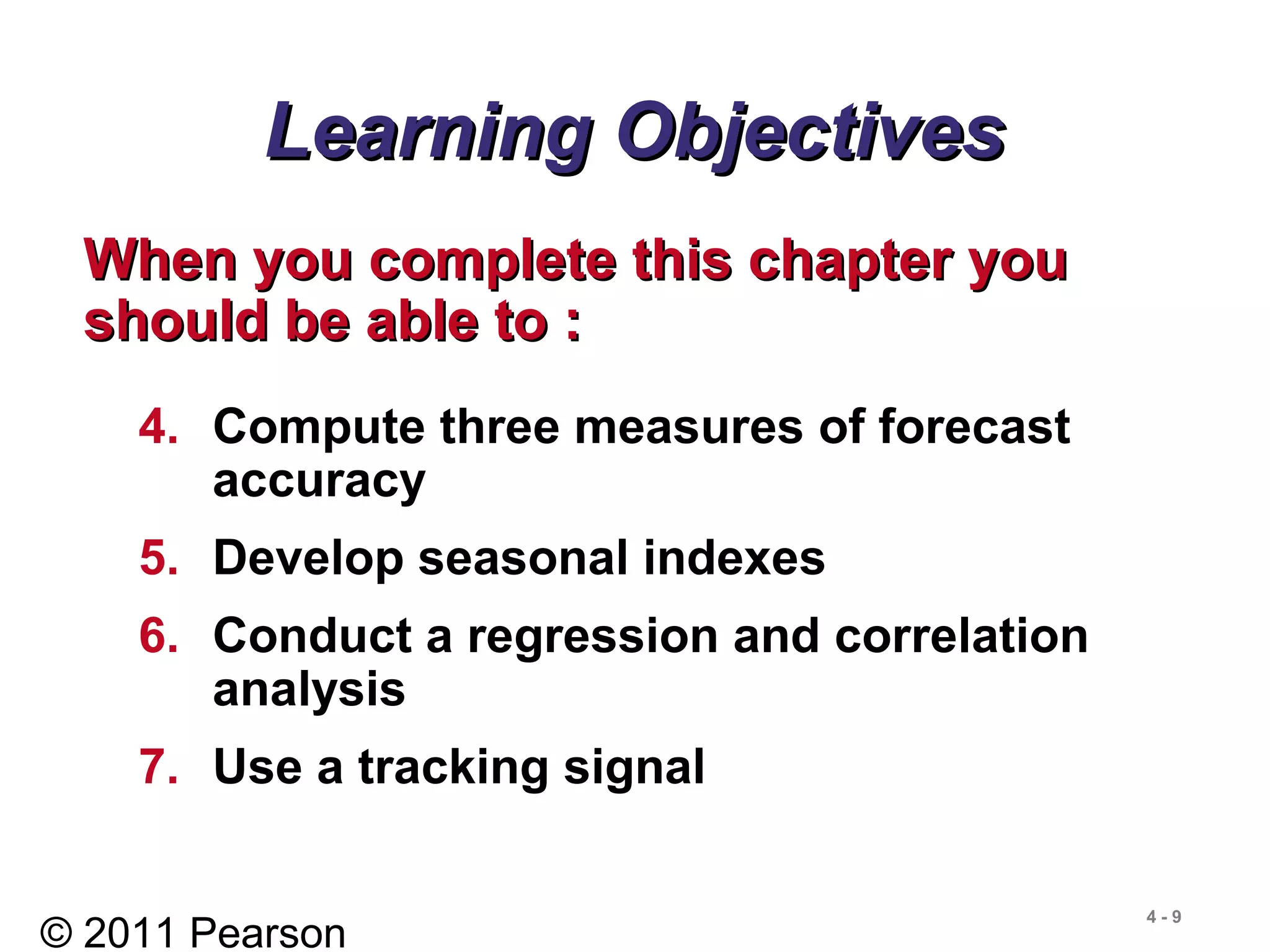 Learning Objectives

When you complete this chapter you should be able to :

4. Compute three measures of forecast accuracy
5. Develop seasonal indexes
6. Conduct a regression and correlation analysis
7. Use a tracking signal

© 2011 Pearson

4 - 9